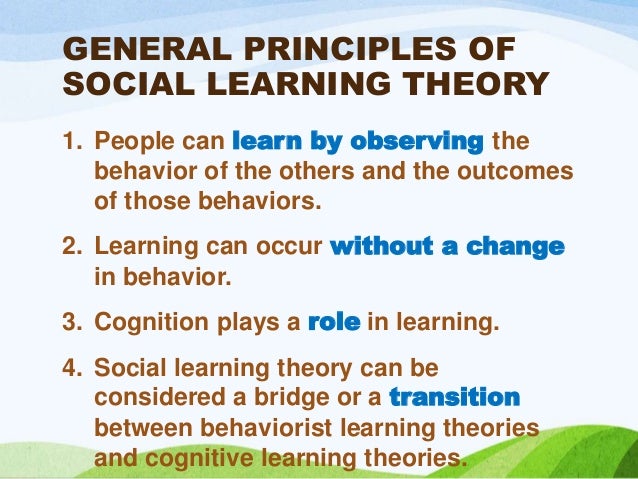 GENERAL PRINCIPLES OF SOCIAL LEARNING THEORY

1. People can learn by observing the behavior of the others and the outcomes of those behaviors.

2. Learning can occur without a change in behavior.

3. Cognition plays a role in learning.

4. Social learning theory can be considered a bridge or a transition between behaviorist learning theories and cognitive learning theories.